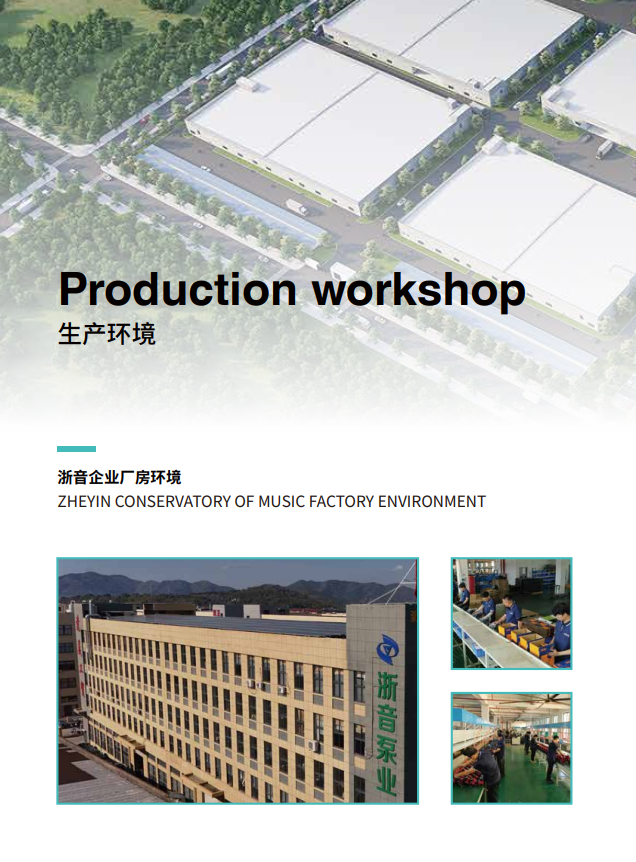 Production workshop
生产环境

浙音企业厂房环境
ZHEYIN CONSERVATORY OF MUSIC FACTORY ENVIRONMENT

浙音泵业